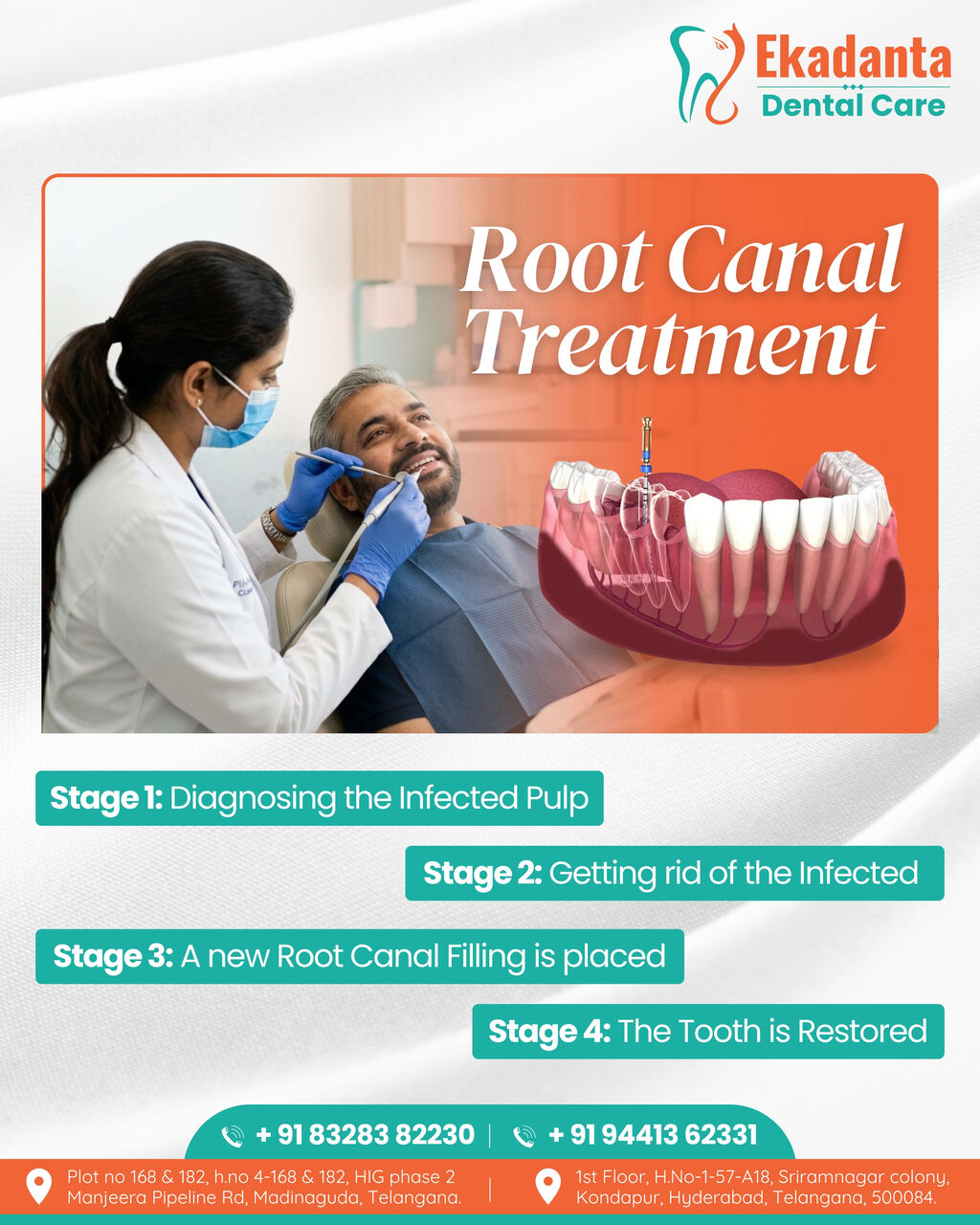 Ekadanta
Dental Care

Root Canal Treatment

Stage 1: Diagnosing the Infected Pulp

Stage 2: Getting rid of the Infected

Stage 3: A new Root Canal Filling is placed

Stage 4: The Tooth is Restored

+ 91 83283 82230 | + 91 94413 62331

Plot no 168 & 182, h.no 4-168 & 182, HIG phase 2 Manjeera Pipeline Rd, Madinaguda, Telangana.

1st Floor, H.No-1-57-A18, Sriramnagar colony, Kondapur, Hyderabad, Telangana, 500084.